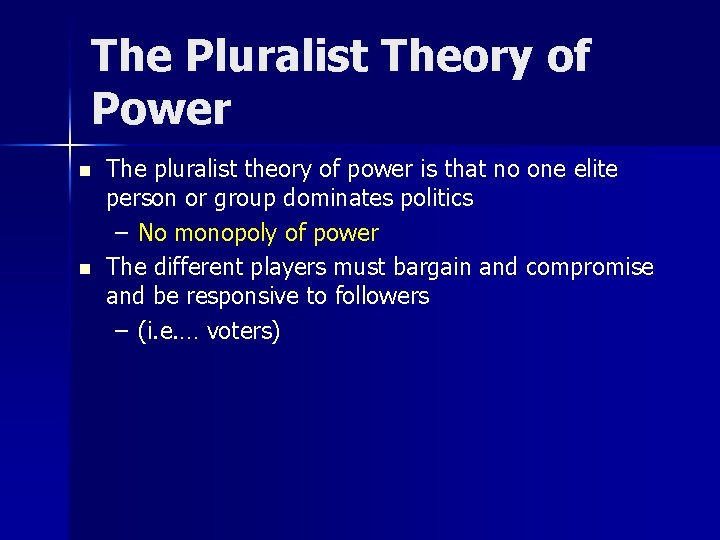 The Pluralist Theory of Power

- The pluralist theory of power is that no one elite person or group dominates politics
  – No monopoly of power
- The different players must bargain and compromise and be responsive to followers
  – (i.e.… voters)